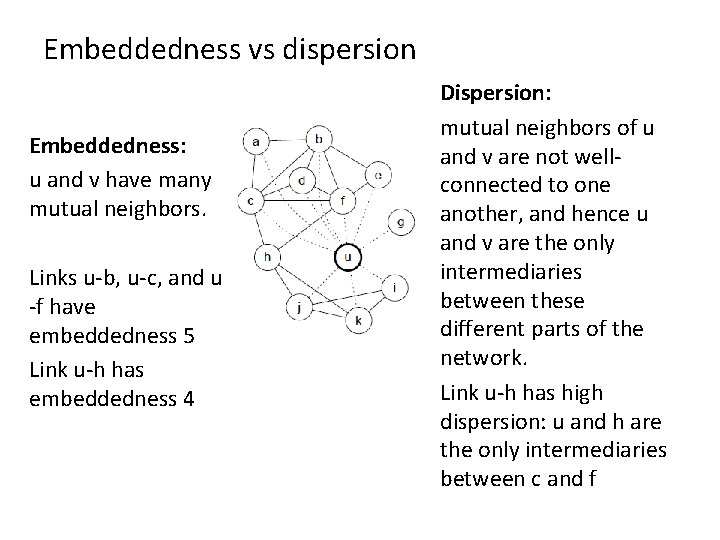 Embeddedness vs dispersion

Embeddedness:
u and v have many mutual neighbors.

Links u-b, u-c, and u -f have embeddedness 5

Link u-h has embeddedness 4

a
b
d
e
c
f
g
h
u
i
j
k

Dispersion:
mutual neighbors of u and v are not well-connected to one another, and hence u and v are the only intermediaries between these different parts of the network.

Link u-h has high dispersion: u and h are the only intermediaries between c and f